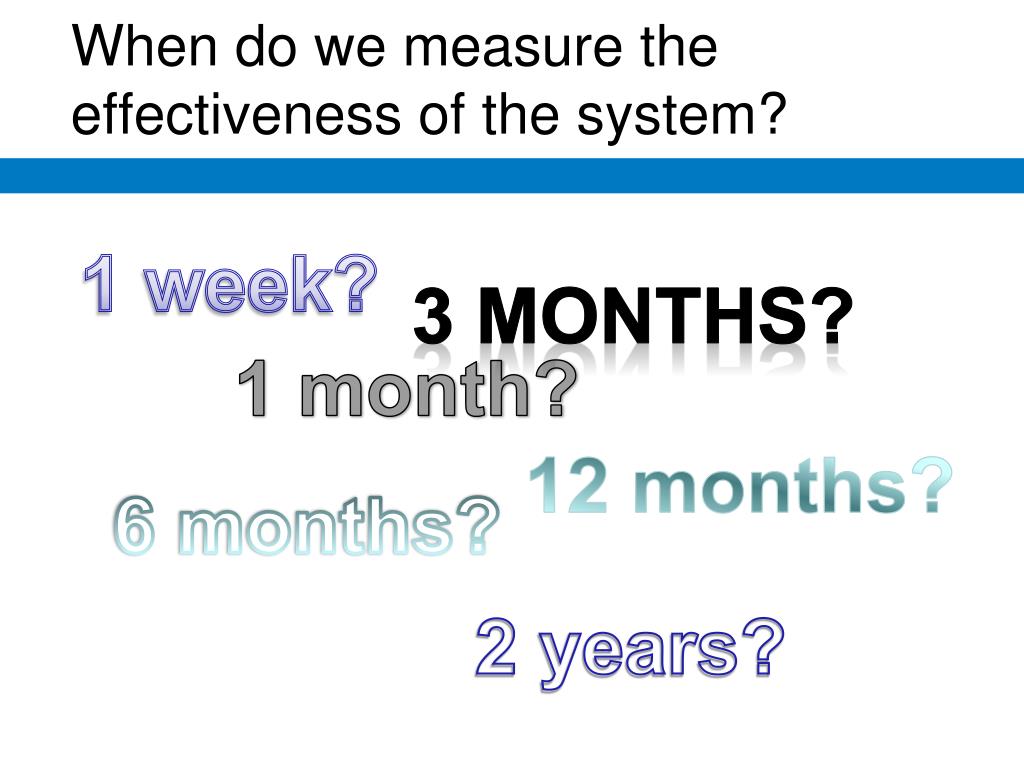 When do we measure the effectiveness of the system?

1 week?

3 MONTHS?

1 month?

12 months?

6 months?

2 years?